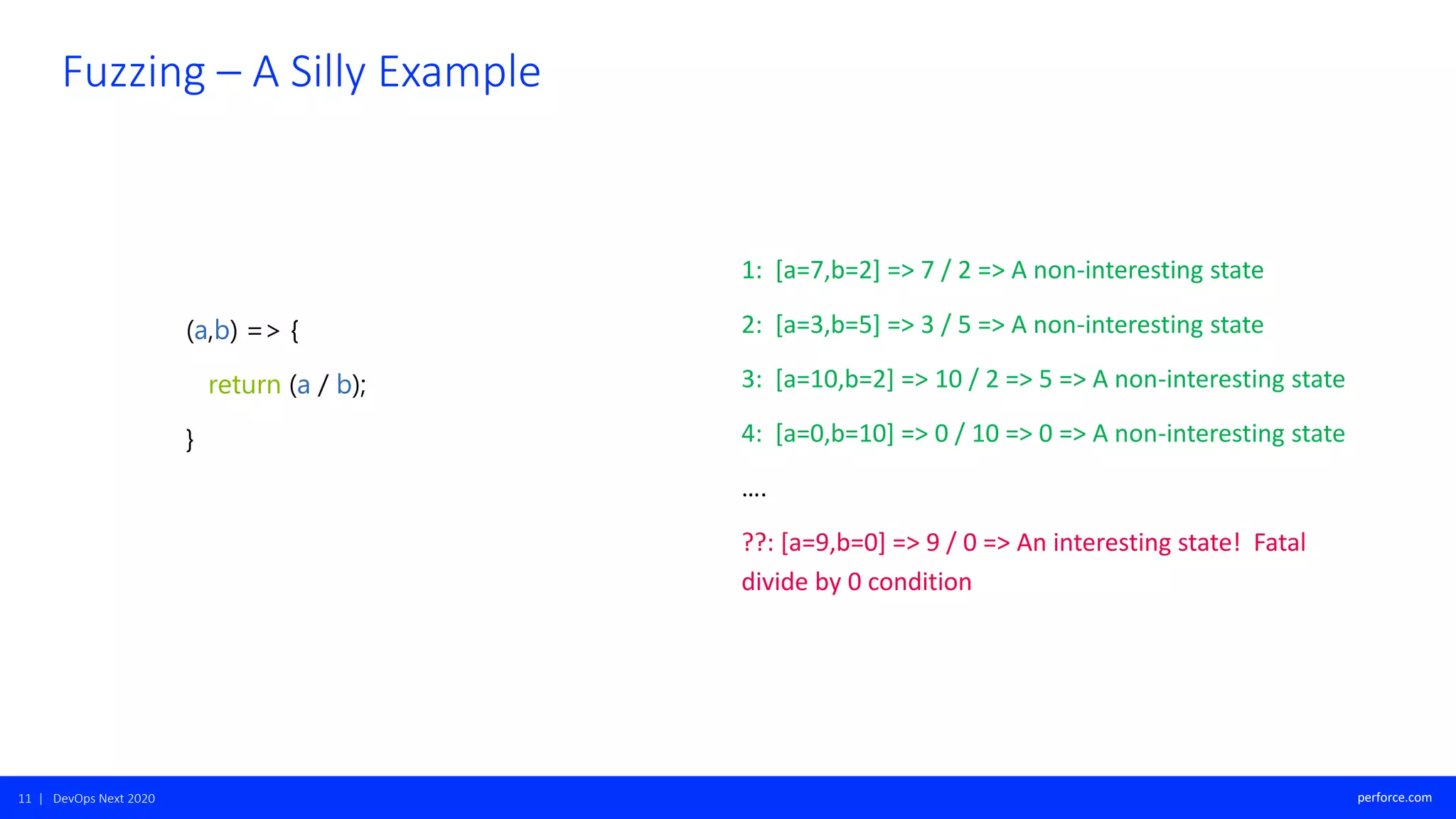 Fuzzing – A Silly Example

(a,b) => {
return (a / b);
}

1: [a=7,b=2] => 7 / 2 => A non-interesting state

2: [a=3,b=5] => 3 / 5 => A non-interesting state

3: [a=10,b=2] => 10 / 2 => 5 => A non-interesting state

4: [a=0,b=10] => 0 / 10 => 0 => A non-interesting state

....

??: [a=9,b=0] => 9 / 0 => An interesting state! Fatal divide by 0 condition

11 | DevOps Next 2020

perforce.com